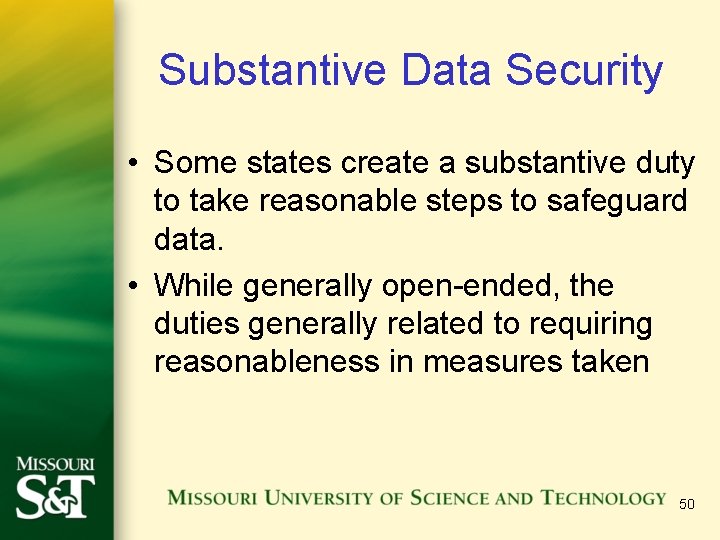 Substantive Data Security

• Some states create a substantive duty to take reasonable steps to safeguard data.

• While generally open-ended, the duties generally related to requiring reasonableness in measures taken

MISSOURI S&T

MISSOURI UNIVERSITY OF SCIENCE AND TECHNOLOGY

50